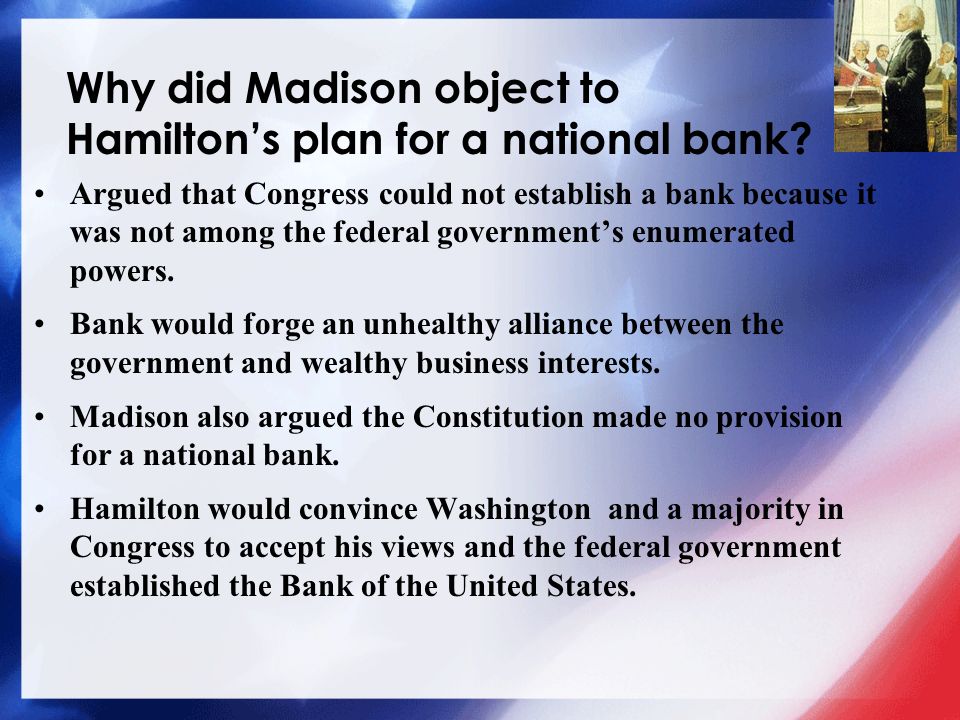 Why did Madison object to Hamilton's plan for a national bank?

• Argued that Congress could not establish a bank because it was not among the federal government's enumerated powers.

• Bank would forge an unhealthy alliance between the government and wealthy business interests.

• Madison also argued the Constitution made no provision for a national bank.

• Hamilton would convince Washington and a majority in Congress to accept his views and the federal government established the Bank of the United States.